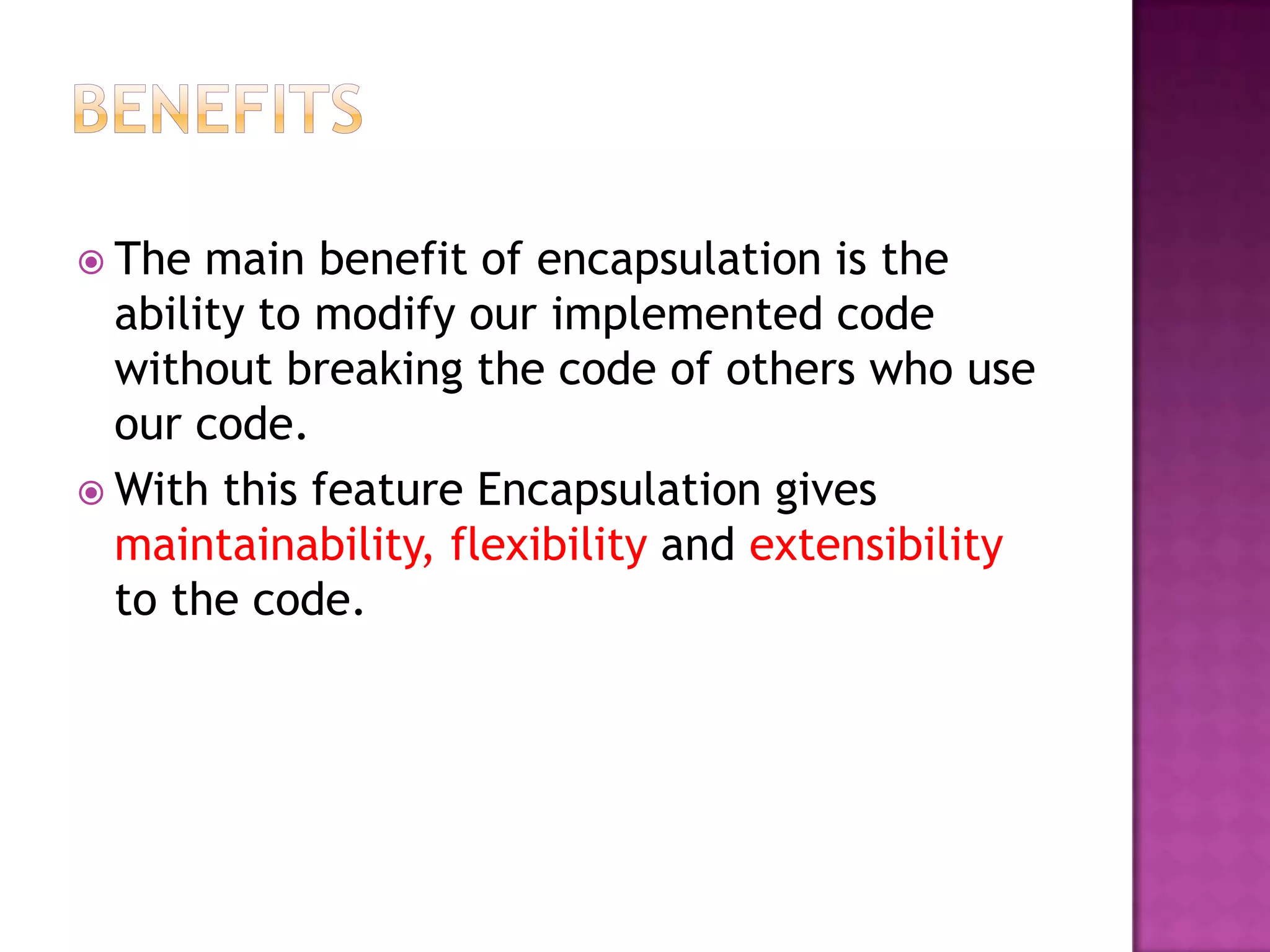 BENEFITS

The main benefit of encapsulation is the ability to modify our implemented code without breaking the code of others who use our code.

With this feature Encapsulation gives maintainability, flexibility and extensibility to the code.